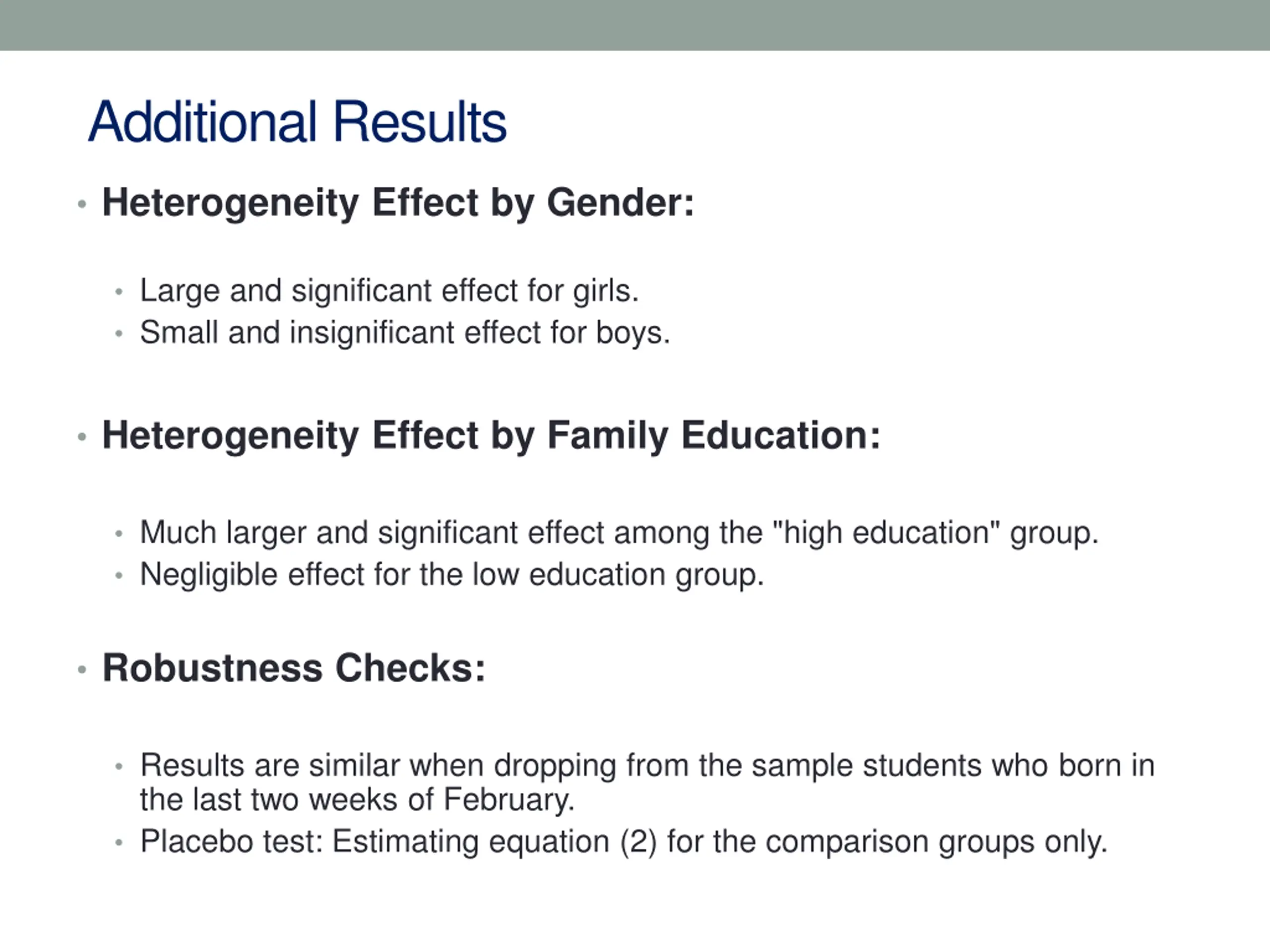 Additional Results

• Heterogeneity Effect by Gender:

• Large and significant effect for girls.
• Small and insignificant effect for boys.

• Heterogeneity Effect by Family Education:

• Much larger and significant effect among the "high education" group.
• Negligible effect for the low education group.

• Robustness Checks:

• Results are similar when dropping from the sample students who born in the last two weeks of February.
• Placebo test: Estimating equation (2) for the comparison groups only.